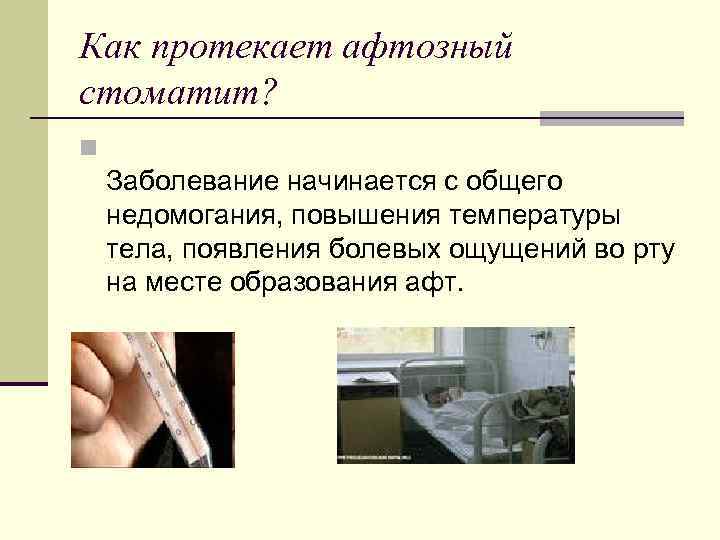 Как протекает афтозный стоматит?

Заболевание начинается с общего недомогания, повышения температуры тела, появления болевых ощущений во рту на месте образования афт.